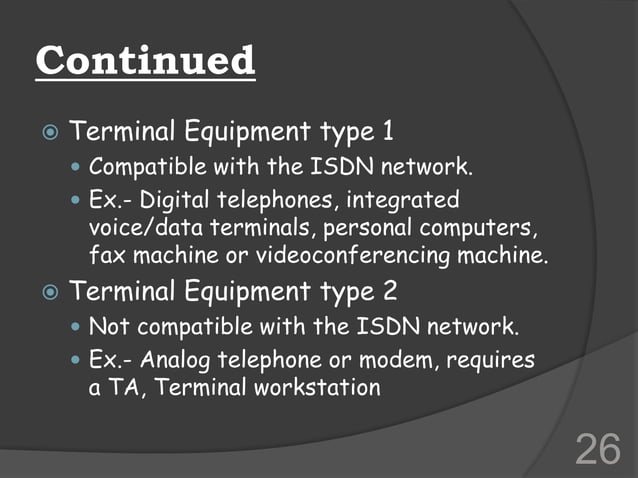 Continued

Terminal Equipment type 1

Compatible with the ISDN network.

Ex.- Digital telephones, integrated voice/data terminals, personal computers, fax machine or videoconferencing machine.

Terminal Equipment type 2

Not compatible with the ISDN network.

Ex.- Analog telephone or modem, requires a TA, Terminal workstation

26